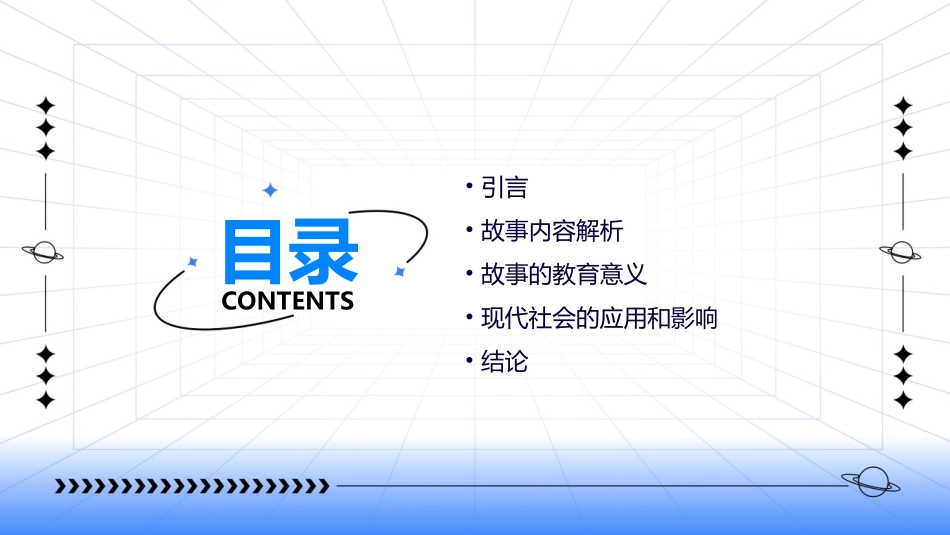 目录
CONTENTS

• 引言
• 故事内容解析
• 故事的教育意义
• 现代社会的应用和影响
• 结论